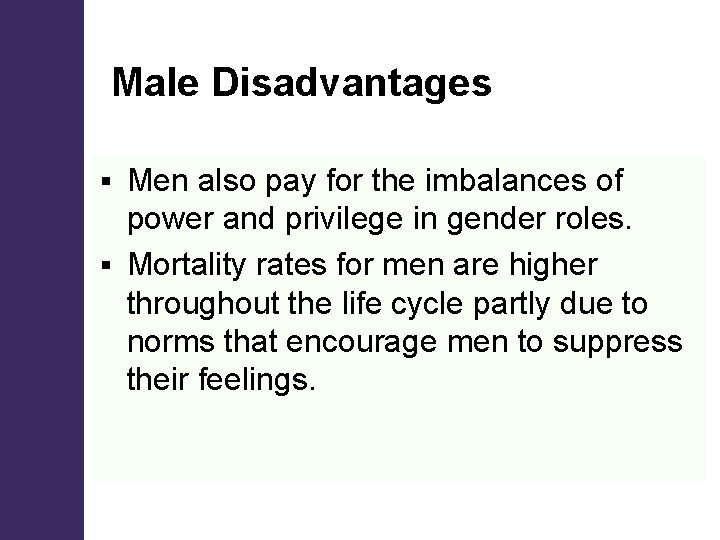 Male Disadvantages

▪ Men also pay for the imbalances of power and privilege in gender roles.

▪ Mortality rates for men are higher throughout the life cycle partly due to norms that encourage men to suppress their feelings.